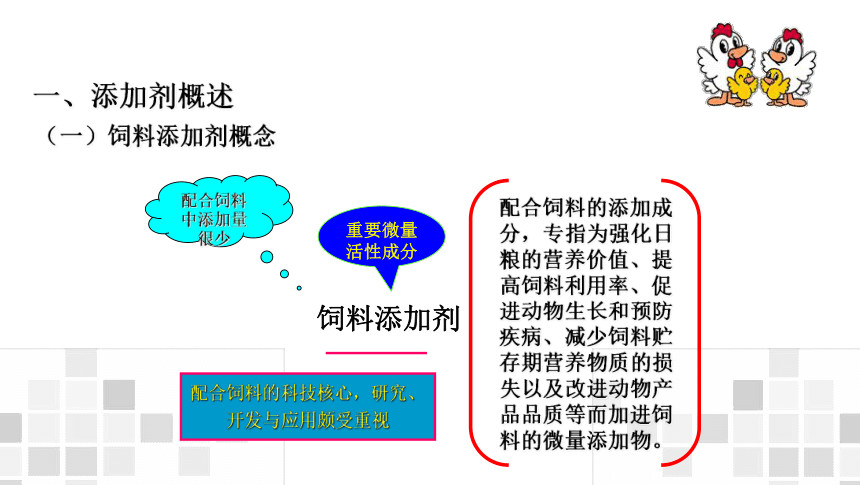 一、添加剂概述

（一）饲料添加剂概念

配合饲料中添加量很少

重要微量活性成分

饲料添加剂

配合饲料的科技核心，研究、开发与应用颇受重视

配合饲料的添加成分，专指为强化日粮的营养价值、提高饲料利用率、促进动物生长和预防疾病、减少饲料贮存期营养物质的损失以及改进动物产品品质等而加进饲料的微量添加物。